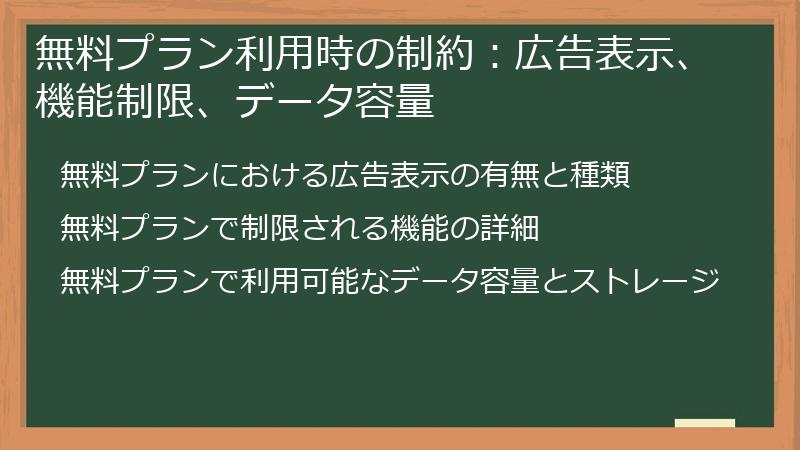 無料プラン利用時の制約：広告表示、機能制限、データ容量

無料プランにおける広告表示の有無と種類

無料プランで制限される機能の詳細

無料プランで利用可能なデータ容量とストレージ